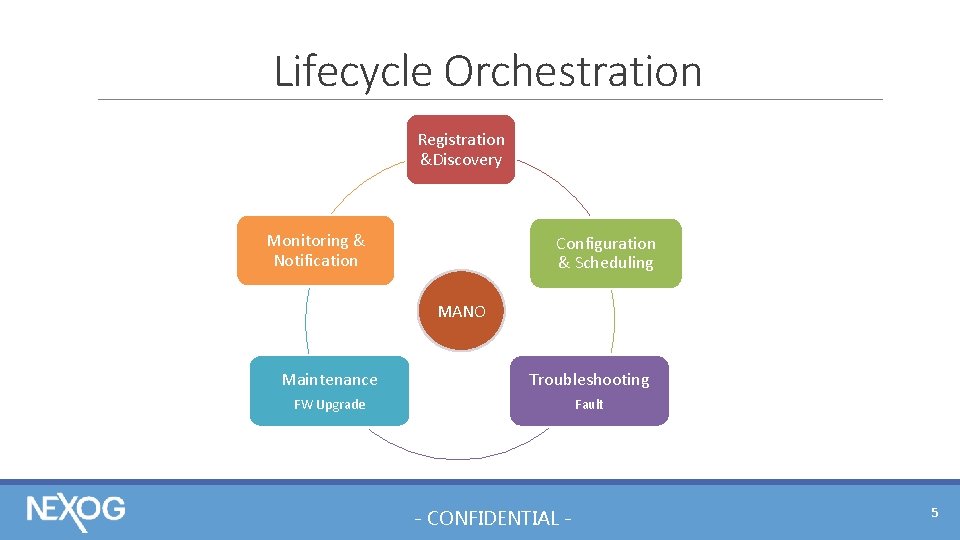 Lifecycle Orchestration

Registration &Discovery

Configuration & Scheduling

Troubleshooting
Fault

Maintenance
FW Upgrade

Monitoring & Notification

MANO

NEXOG

- CONFIDENTIAL -

5